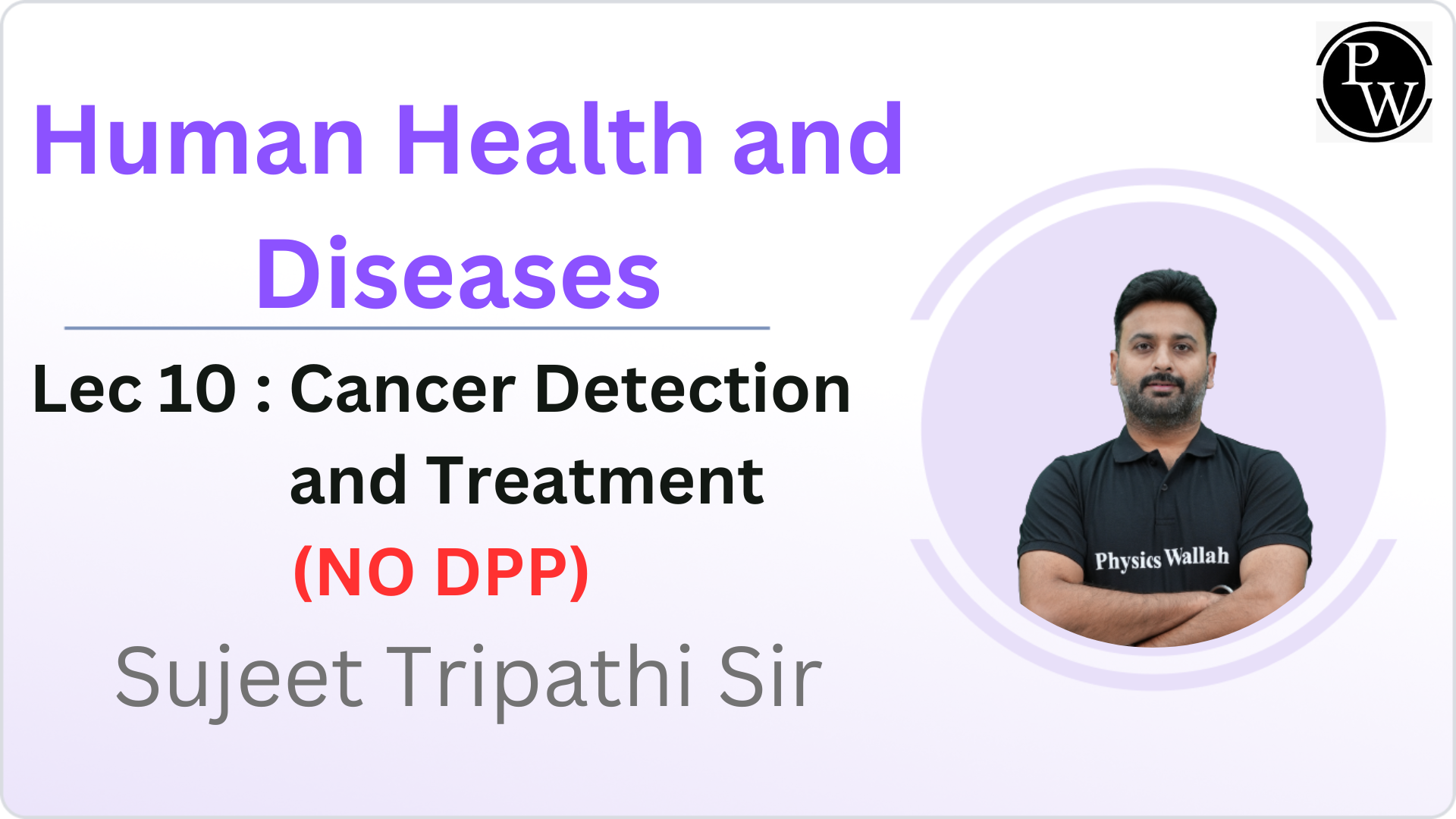 Human Health and Diseases

Lec 10 : Cancer Detection and Treatment

(NO DPP)

Sujeet Tripathi Sir

PW

Physics Wallah